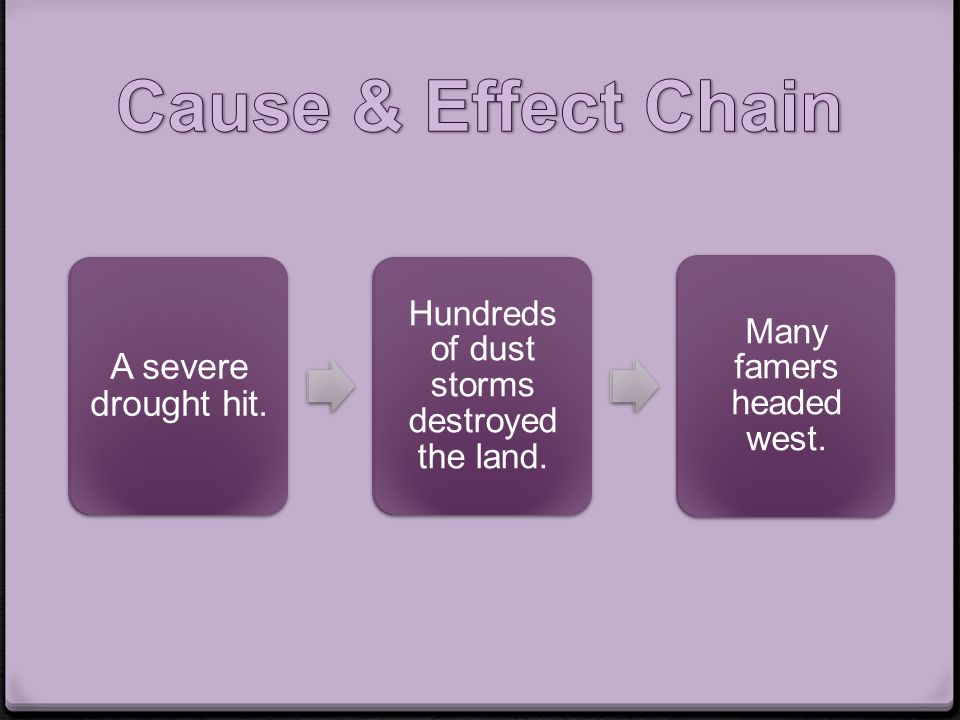 Cause & Effect Chain

A severe drought hit.

Hundreds of dust storms destroyed the land.

Many famers headed west.